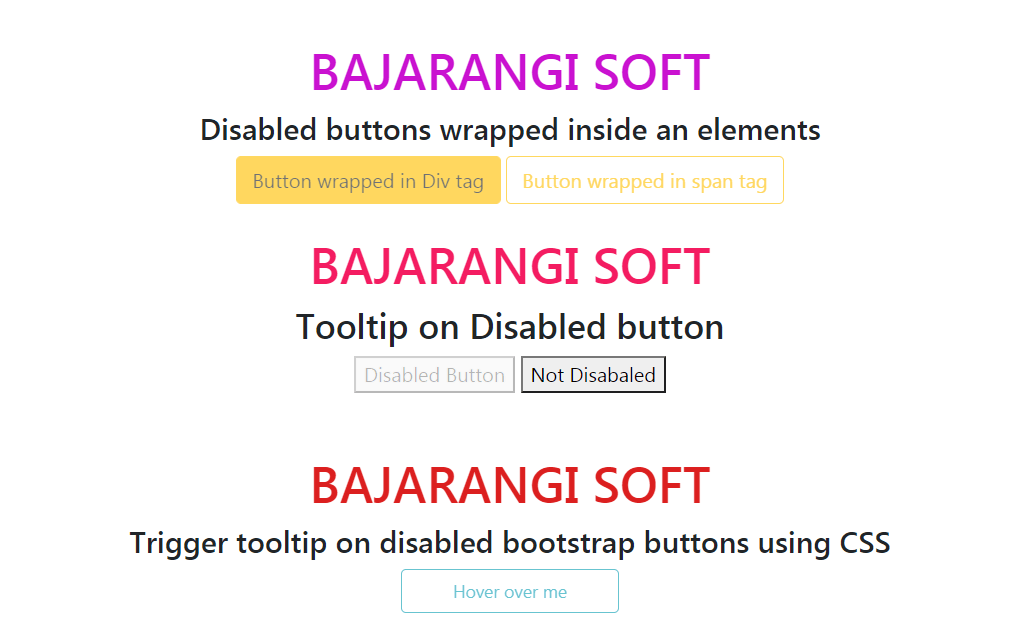 BAJARANGI SOFT

Disabled buttons wrapped inside an elements

Button wrapped in Div tag

Button wrapped in span tag

BAJARANGI SOFT

Tooltip on Disabled button

Disabled Button

Not Disabaled

BAJARANGI SOFT

Trigger tooltip on disabled bootstrap buttons using CSS

Hover over me